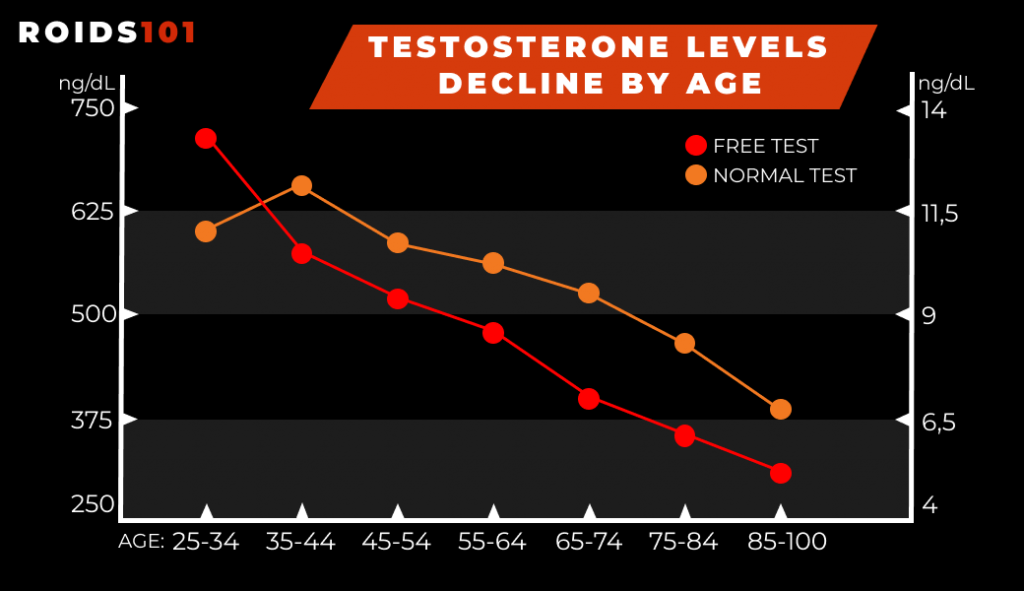 ROIDS101

TESTOSTERONE LEVELS DECLINE BY AGE

ng/dL
750
625
500
375
250

ng/dL
14
11,5
9
6,5
4

FREE TEST
NORMAL TEST

AGE: 25-34 35-44 45-54 55-64 65-74 75-84 85-100